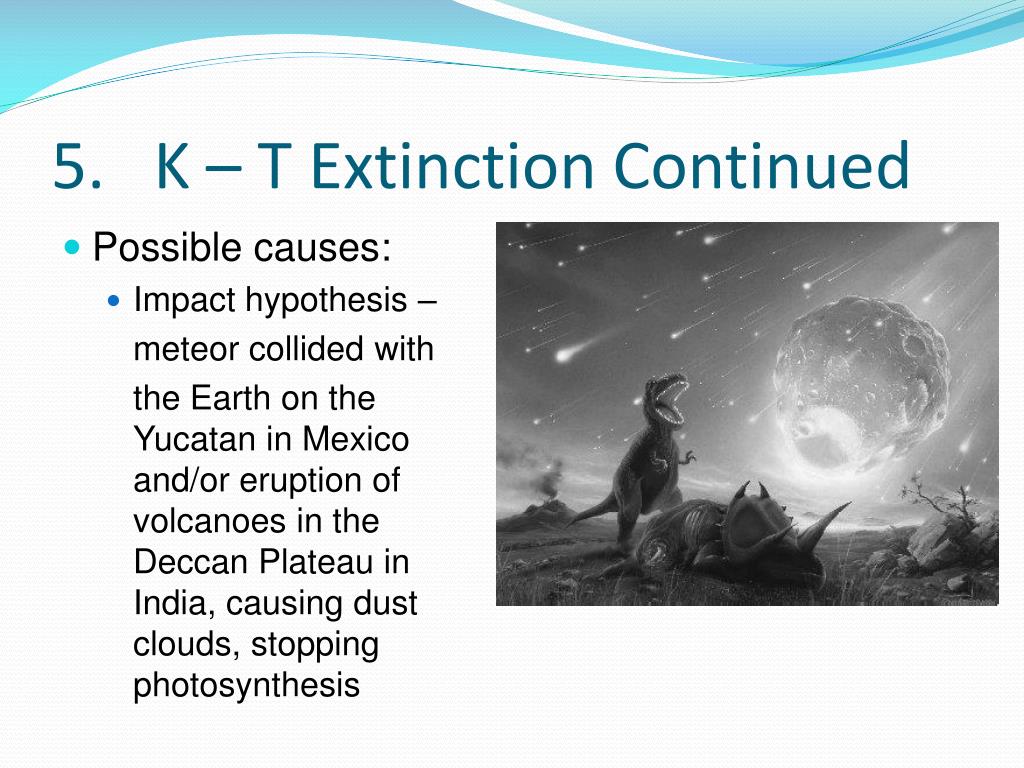 5. K – T Extinction Continued

Possible causes:

Impact hypothesis – meteor collided with the Earth on the Yucatan in Mexico and/or eruption of volcanoes in the Deccan Plateau in India, causing dust clouds, stopping photosynthesis